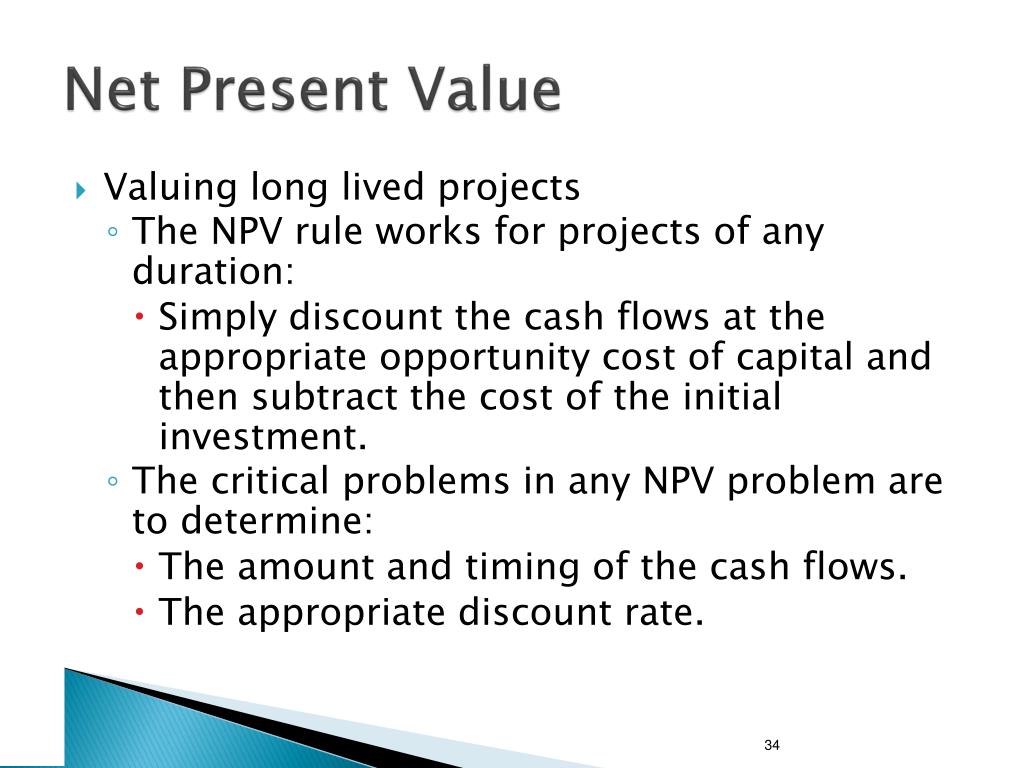 Net Present Value

Valuing long lived projects
The NPV rule works for projects of any duration:
Simply discount the cash flows at the appropriate opportunity cost of capital and then subtract the cost of the initial investment.
The critical problems in any NPV problem are to determine:
The amount and timing of the cash flows.
The appropriate discount rate.

34